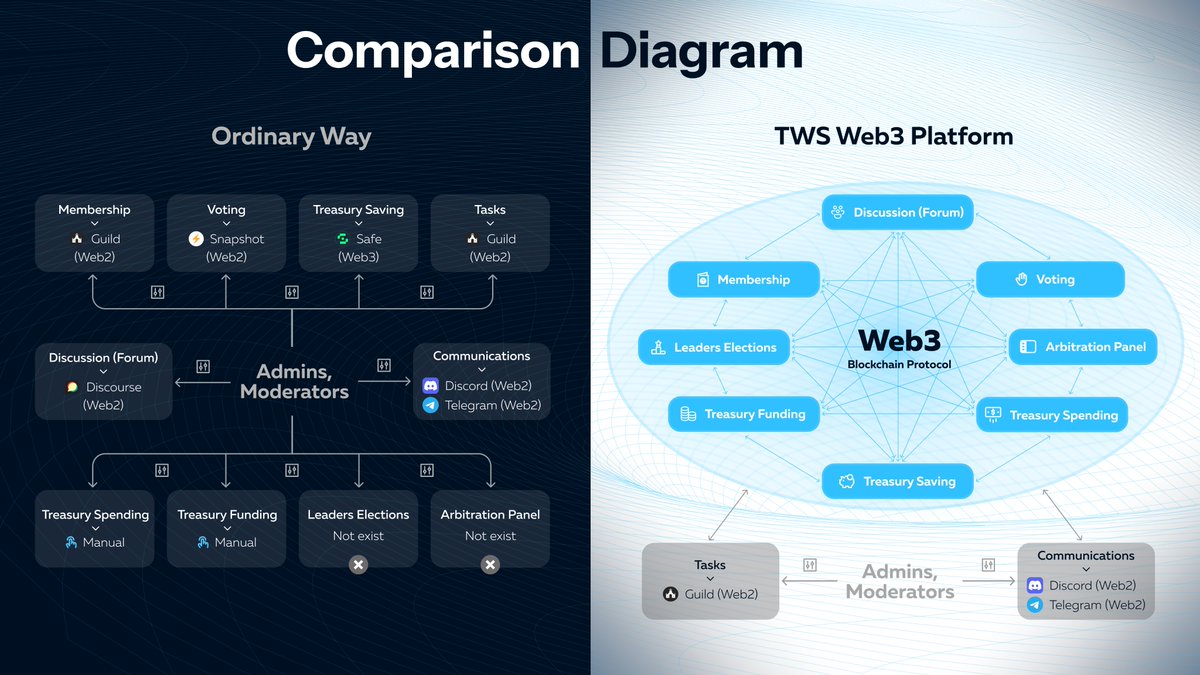 Comparison Diagram

Ordinary Way

Membership
Guild (Web2)

Voting
Snapshot (Web2)

Treasury Saving
Safe (Web3)

Tasks
Guild (Web2)

Discussion (Forum)
Discourse (Web2)

Admins, Moderators

Communications
Discord (Web2)
Telegram (Web2)

Treasury Spending
Manual

Treasury Funding
Manual

Leaders Elections
Not exist

Arbitration Panel
Not exist

TWS Web3 Platform

Discussion (Forum)

Membership

Voting

Leaders Elections

Web3
Blockchain Protocol

Arbitration Panel

Treasury Funding

Treasury Spending

Treasury Saving

Tasks
Guild (Web2)

Admins, Moderators

Communications
Discord (Web2)
Telegram (Web2)